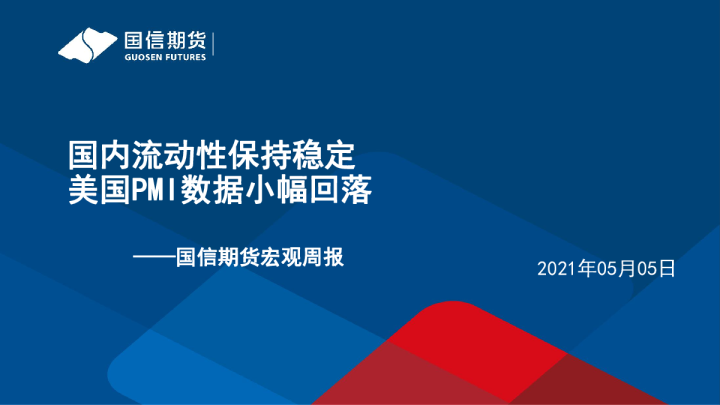 国信期货
GUOSEN FUTURES

国内流动性保持稳定
美国PMI数据小幅回落

——国信期货宏观周报

2021年05月05日